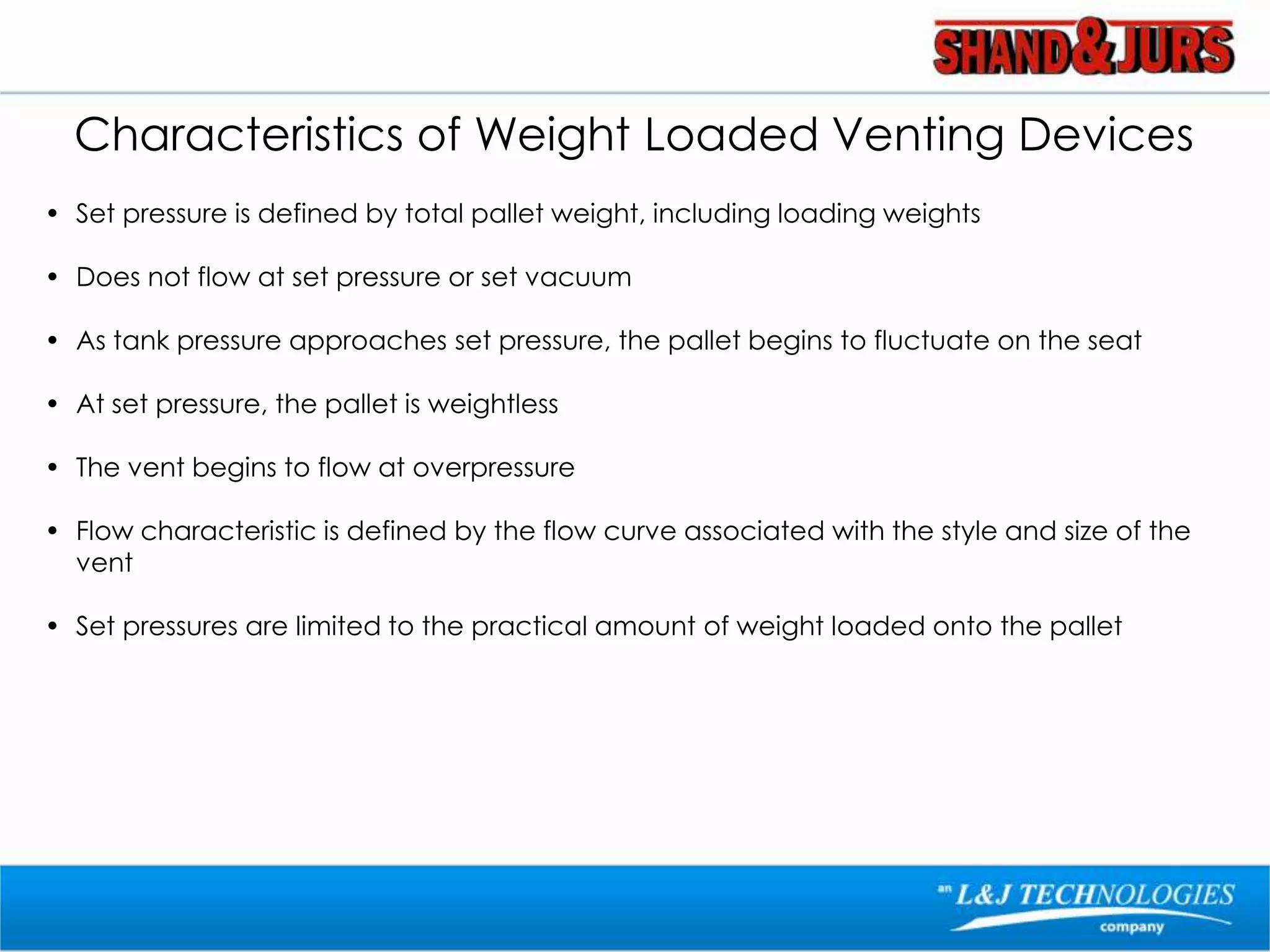 SHAND&JURS

Characteristics of Weight Loaded Venting Devices

• Set pressure is defined by total pallet weight, including loading weights

• Does not flow at set pressure or set vacuum

• As tank pressure approaches set pressure, the pallet begins to fluctuate on the seat

• At set pressure, the pallet is weightless

• The vent begins to flow at overpressure

• Flow characteristic is defined by the flow curve associated with the style and size of the vent

• Set pressures are limited to the practical amount of weight loaded onto the pallet

an L&J TECHNOLOGIES company